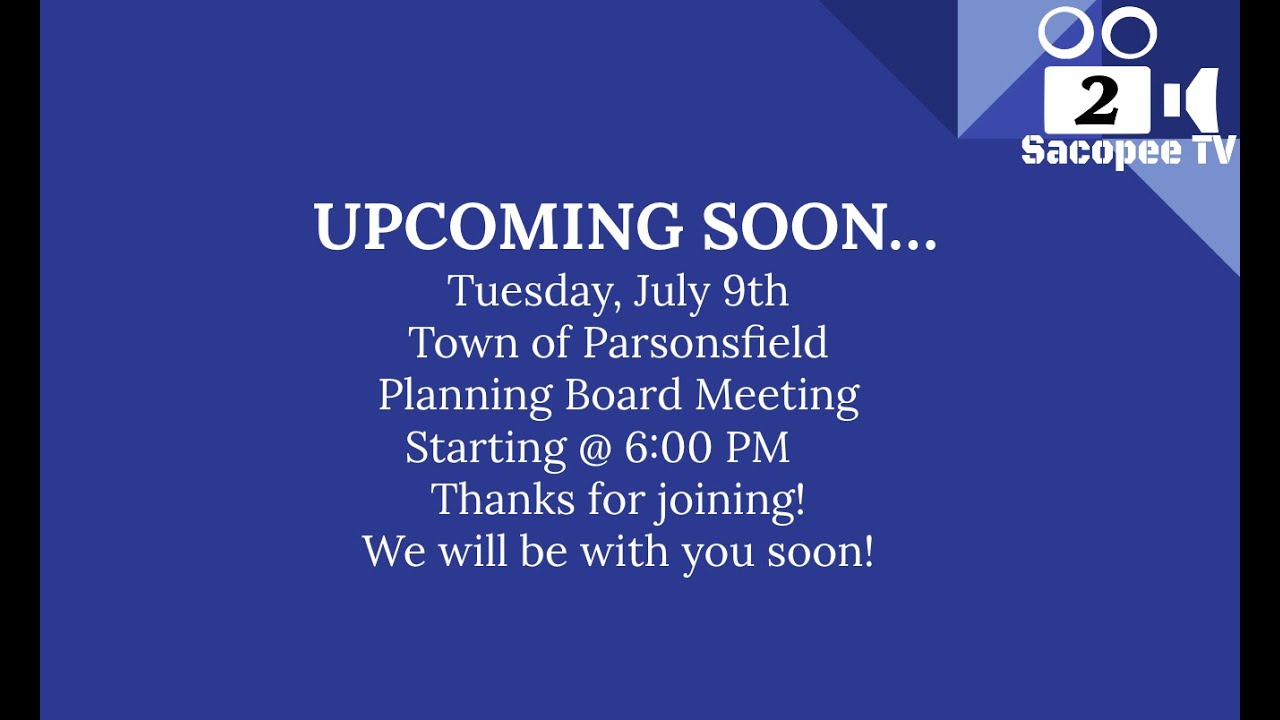 2
Sacopee TV

UPCOMING SOON…
Tuesday, July 9th
Town of Parsonsfield
Planning Board Meeting
Starting @ 6:00 PM
Thanks for joining!
We will be with you soon!